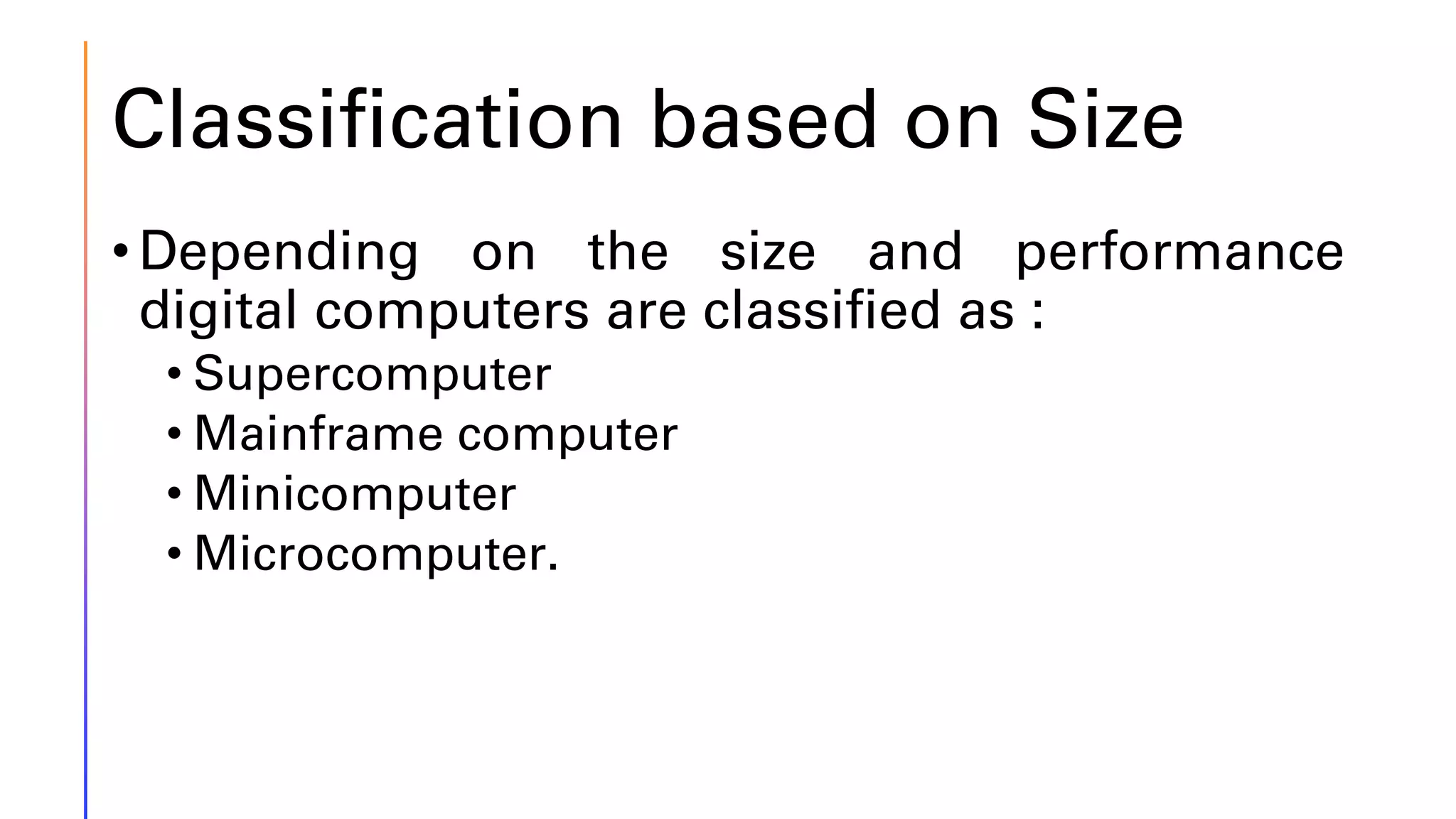 Classification based on Size

• Depending on the size and performance digital computers are classified as :
  • Supercomputer
  • Mainframe computer
  • Minicomputer
  • Microcomputer.